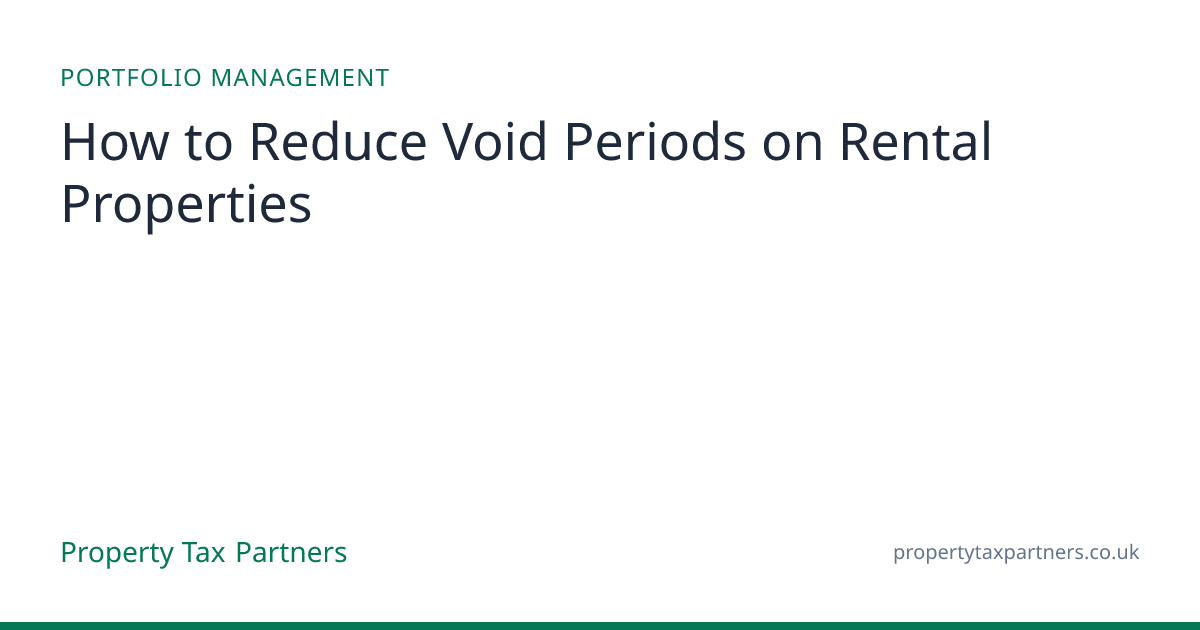 PORTFOLIO MANAGEMENT

How to Reduce Void Periods on Rental Properties

Property Tax Partners

propertytaxpartners.co.uk